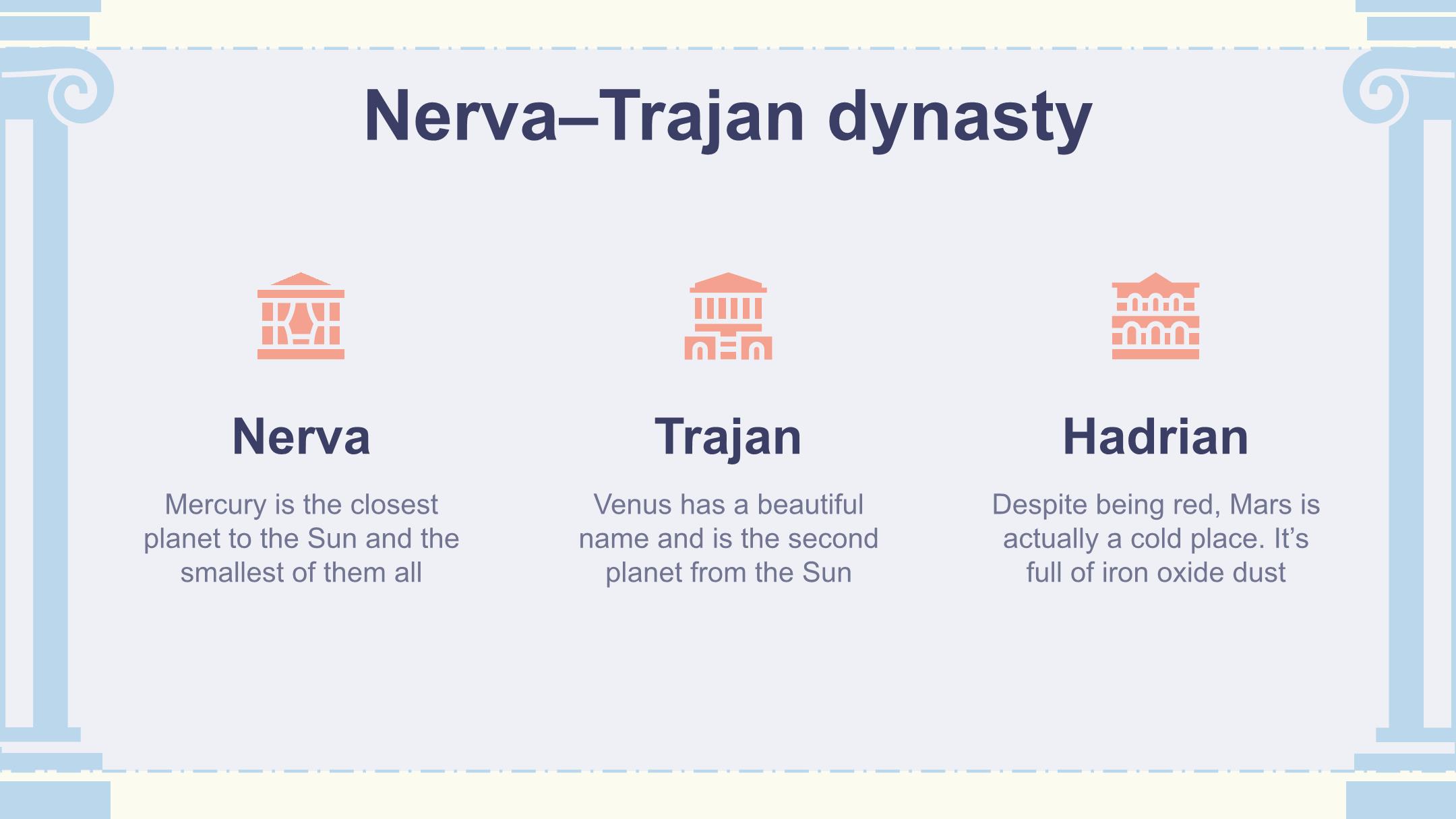 Nerva–Trajan dynasty

Nerva

Mercury is the closest planet to the Sun and the smallest of them all

Trajan

Venus has a beautiful name and is the second planet from the Sun

Hadrian

Despite being red, Mars is actually a cold place. It’s full of iron oxide dust